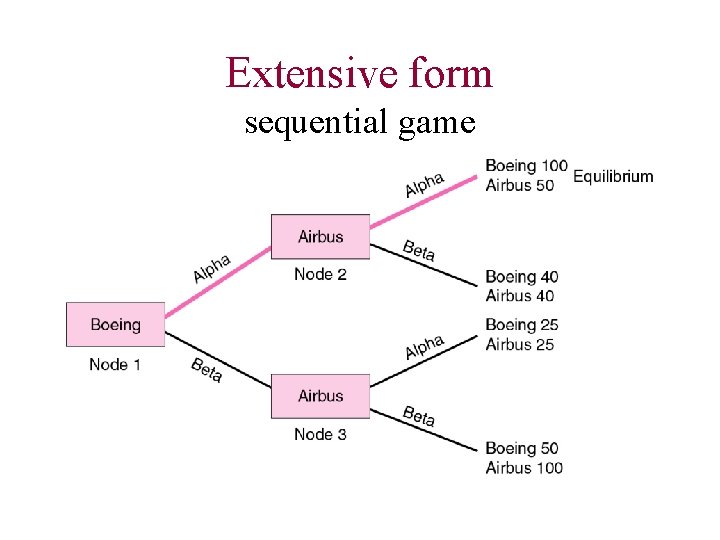 Extensive form
sequential game

Boeing
Node 1
Alpha
Beta
Airbus
Node 2
Airbus
Node 3
Alpha
Beta
Alpha
Beta
Boeing 100
Airbus 50
Equilibrium
Boeing 40
Airbus 40
Boeing 25
Airbus 25
Boeing 50
Airbus 100